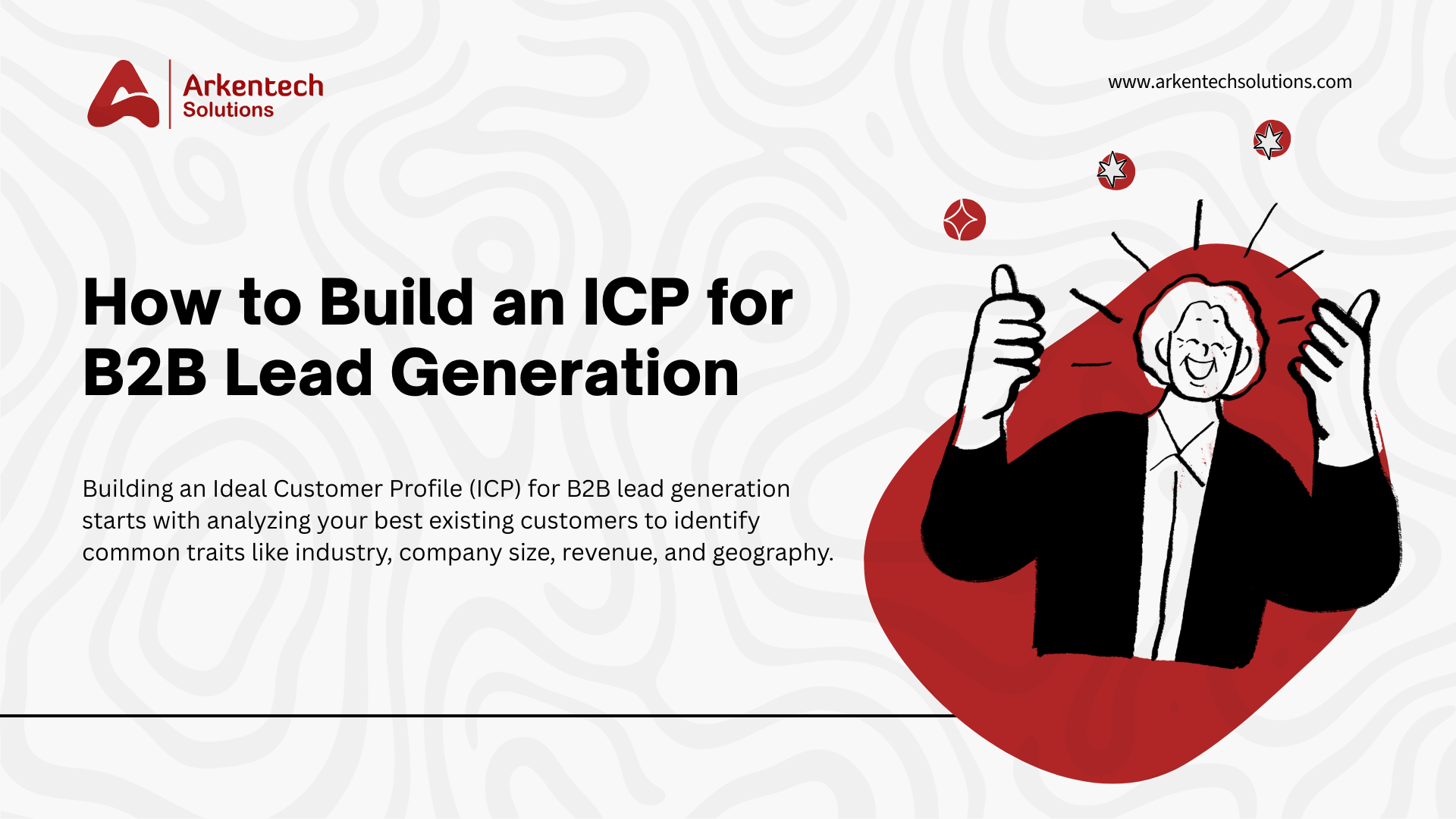 Arkentech
Solutions

www.arkentechsolutions.com

How to Build an ICP for B2B Lead Generation

Building an Ideal Customer Profile (ICP) for B2B lead generation starts with analyzing your best existing customers to identify common traits like industry, company size, revenue, and geography.